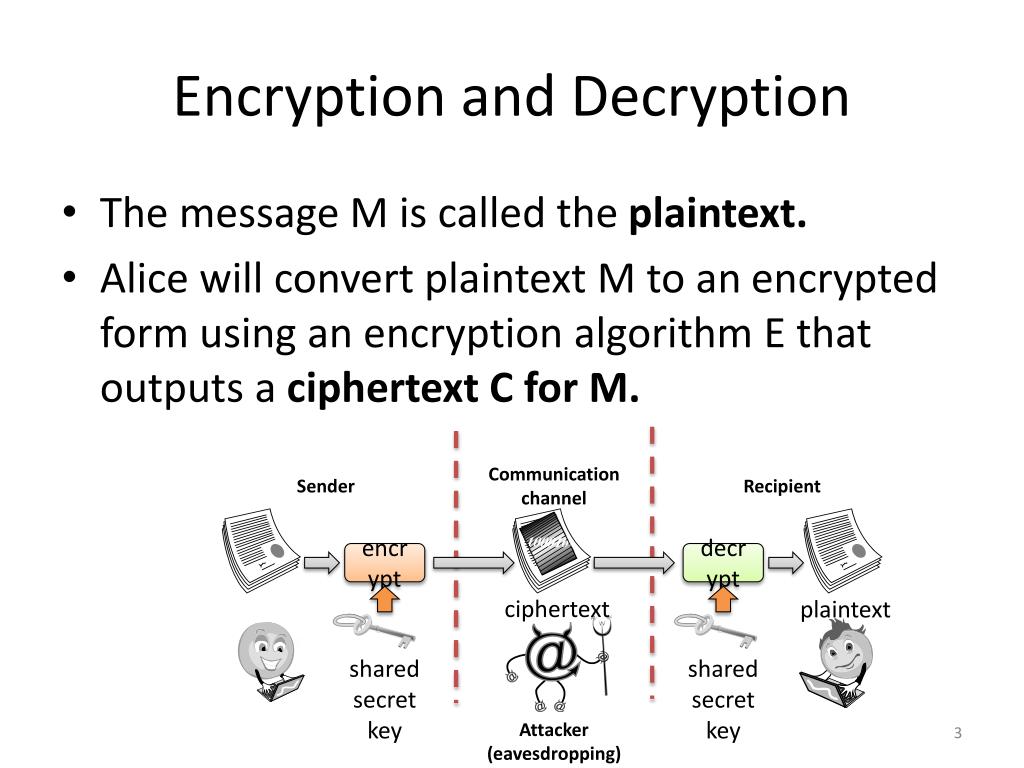 Encryption and Decryption

• The message M is called the **plaintext.**

• Alice will convert plaintext M to an encrypted form using an encryption algorithm E that outputs a **ciphertext C for M.**

Sender

Communication channel

Recipient

encr ypt

decr ypt

ciphertext

plaintext

shared secret key

shared secret key

Attacker (eavesdropping)

3